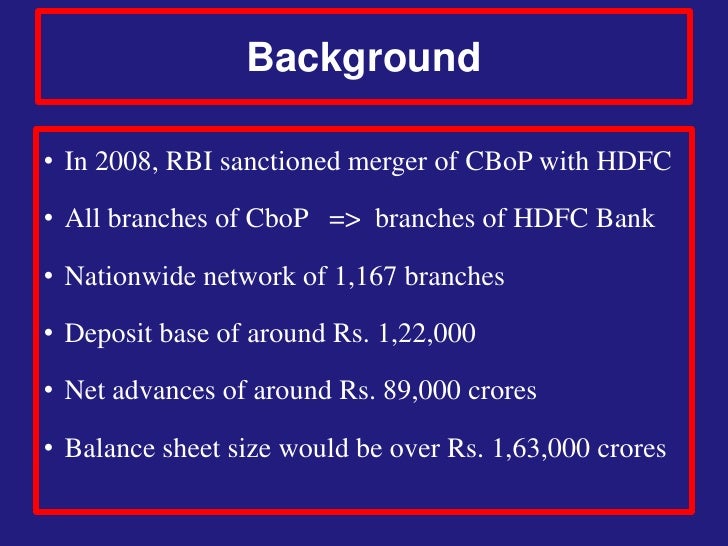 Background

• In 2008, RBI sanctioned merger of CBoP with HDFC

• All branches of CboP => branches of HDFC Bank

• Nationwide network of 1,167 branches

• Deposit base of around Rs. 1,22,000

• Net advances of around Rs. 89,000 crores

• Balance sheet size would be over Rs. 1,63,000 crores